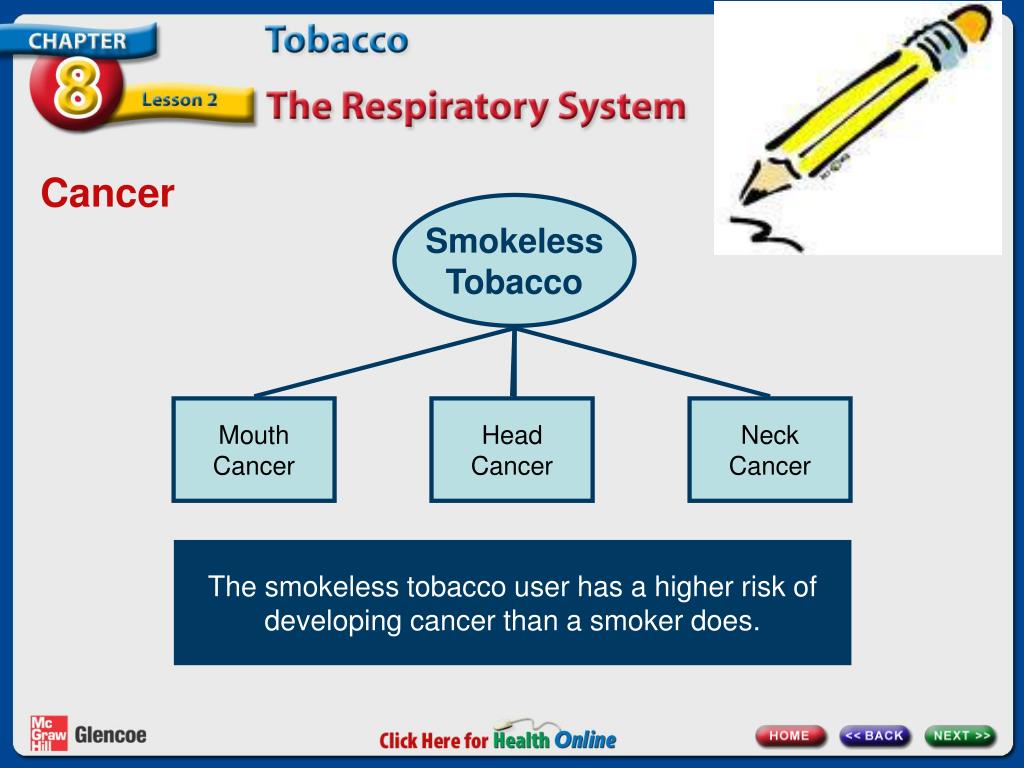 CHAPTER
8
Lesson 2
Tobacco
The Respiratory System

Cancer

Smokeless Tobacco

Mouth Cancer

Head Cancer

Neck Cancer

The smokeless tobacco user has a higher risk of developing cancer than a smoker does.

Mc Graw Hill Glencoe

Click Here for Health Online

HOME
<< BACK
NEXT >>